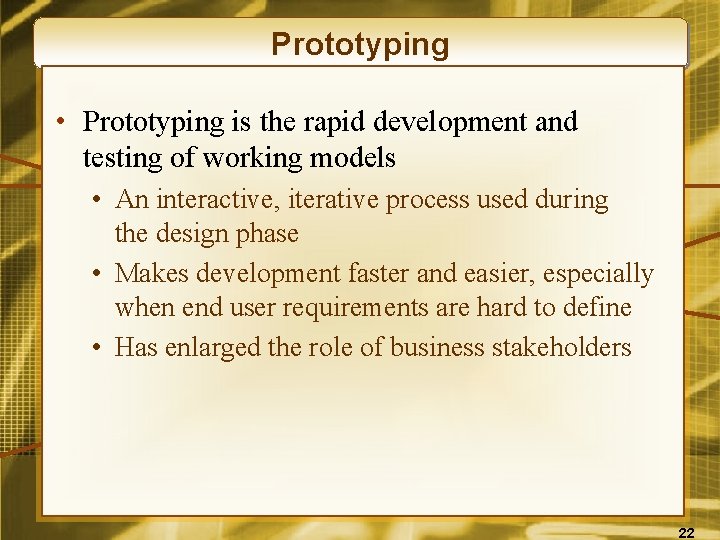 Prototyping

• Prototyping is the rapid development and testing of working models

• An interactive, iterative process used during the design phase

• Makes development faster and easier, especially when end user requirements are hard to define

• Has enlarged the role of business stakeholders

22